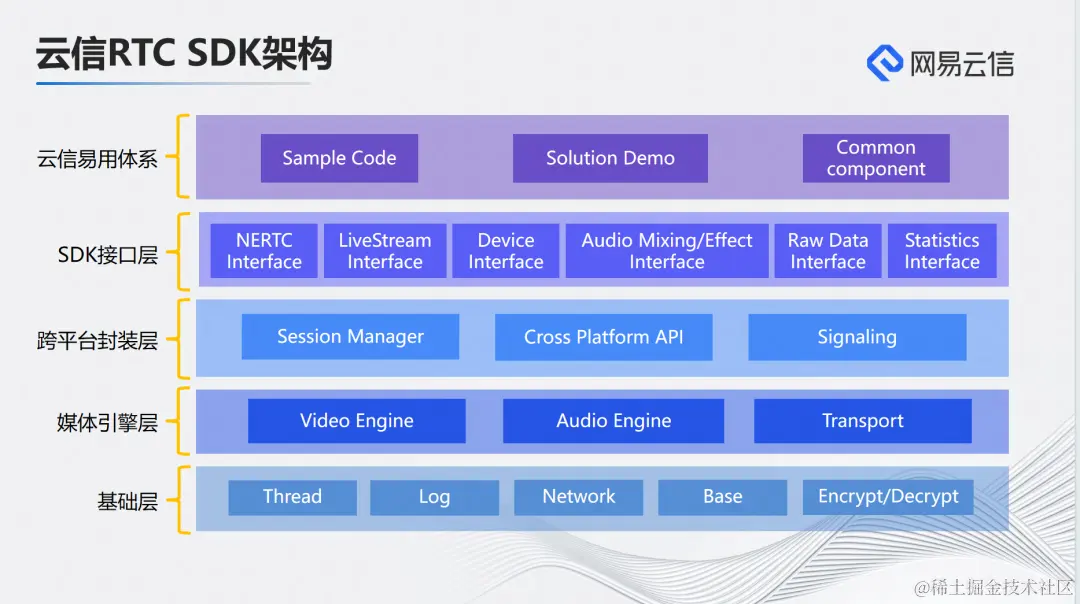 云信RTC SDK架构

网易云信

云信易用体系

Sample Code

Solution Demo

Common component

SDK接口层

NERTC Interface

LiveStream Interface

Device Interface

Audio Mixing/Effect Interface

Raw Data Interface

Statistics Interface

跨平台封装层

Session Manager

Cross Platform API

Signaling

媒体引擎层

Video Engine

Audio Engine

Transport

基础层

Thread

Log

Network

Base

Encrypt/Decrypt

@稀土掘金技术社区